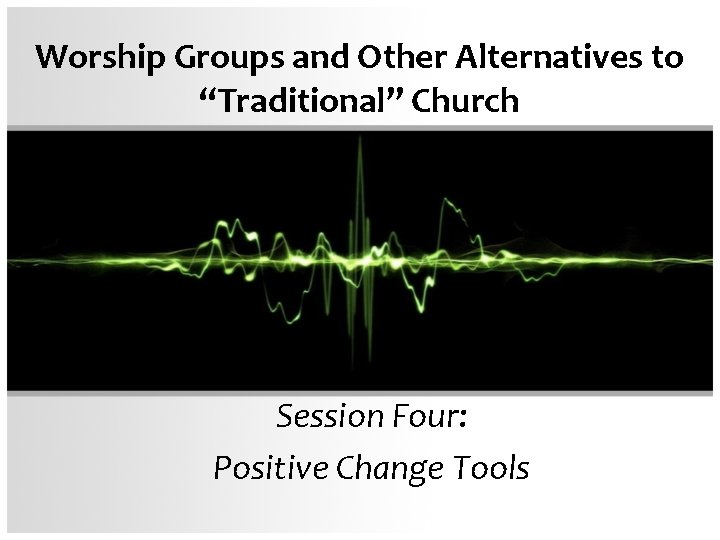 Worship Groups and Other Alternatives to "Traditional" Church

Session Four:

Positive Change Tools